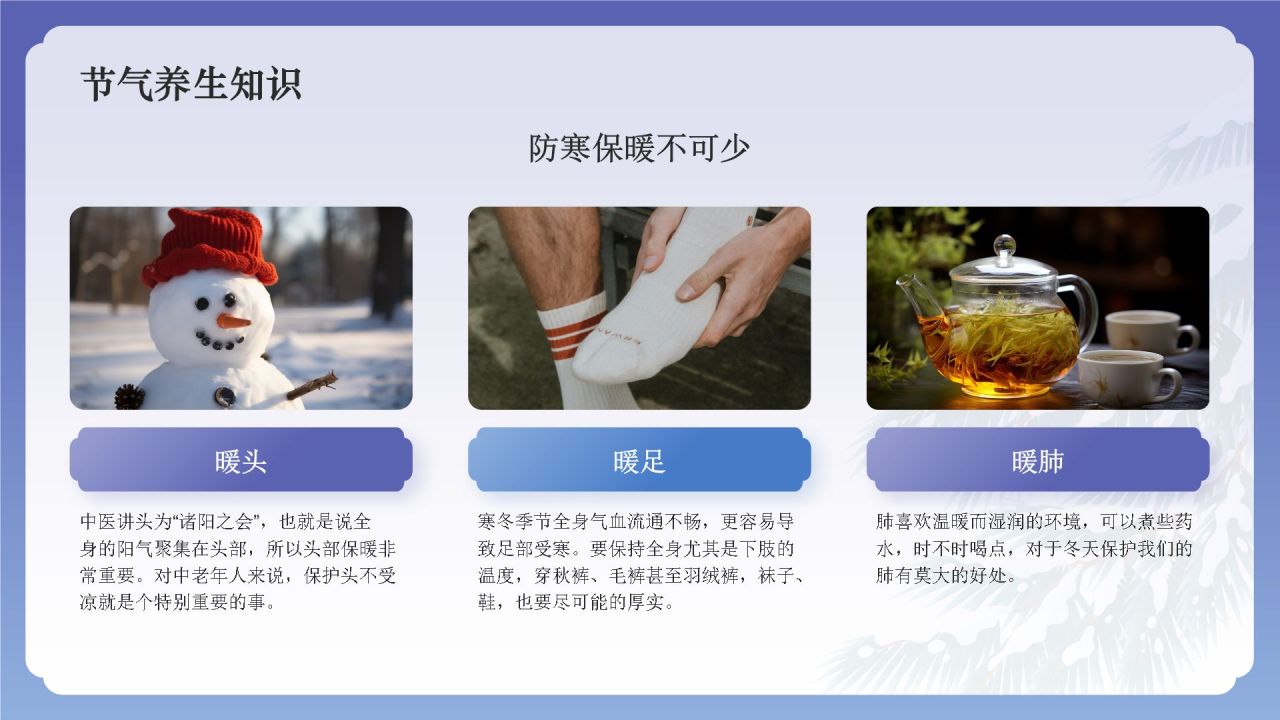 节气养生知识

防寒保暖不可少

暖头

中医讲头为“诸阳之会”，也就是说全身的阳气聚集在头部，所以头部保暖非常重要。对中老年人来说，保护头不受凉就是个特别重要的事。

暖足

寒冬季节全身气血流通不畅，更容易导致足部受寒。要保持全身尤其是下肢的温度，穿秋裤、毛裤甚至羽绒裤，袜子、鞋，也要尽可能的厚实。

暖肺

肺喜欢温暖而湿润的环境，可以煮些药水，时不时喝点，对于冬天保护我们的肺有莫大的好处。